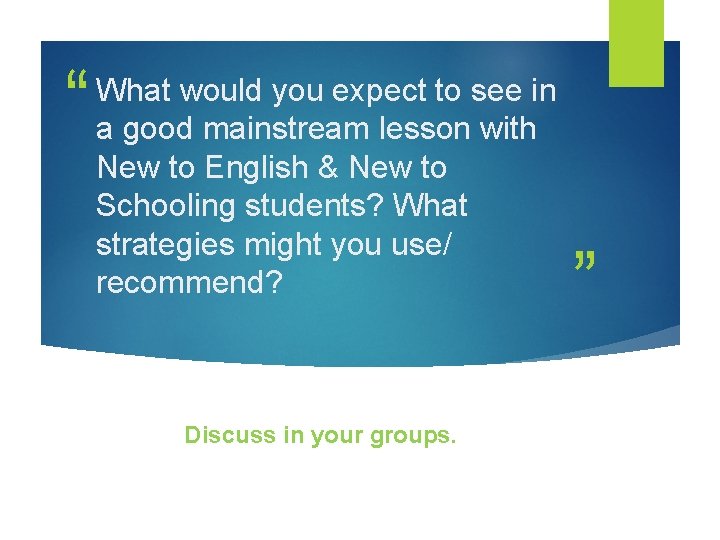 “What would you expect to see in a good mainstream lesson with New to English & New to Schooling students? What strategies might you use/ recommend?”

Discuss in your groups.